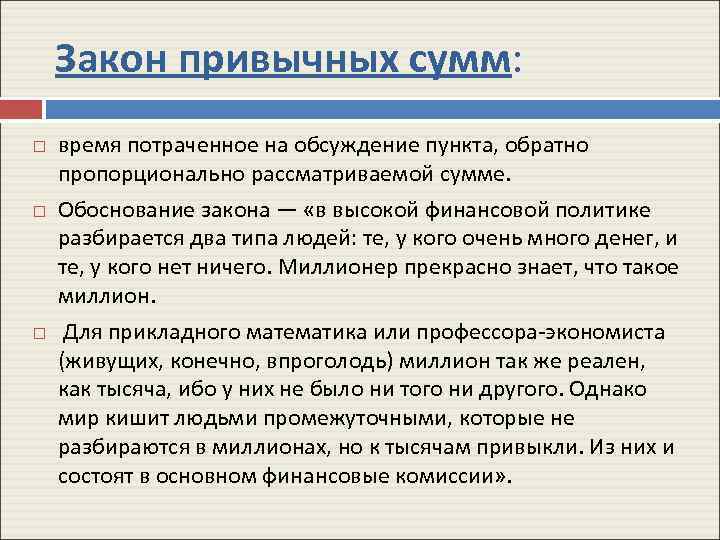 Закон привычных сумм:

□ время потраченное на обсуждение пункта, обратно пропорционально рассматриваемой сумме.

□ Обоснование закона — «в высокой финансовой политике разбирается два типа людей: те, у кого очень много денег, и те, у кого нет ничего. Миллионер прекрасно знает, что такое миллион.

□ Для прикладного математика или профессора-экономиста (живущих, конечно, впроголодь) миллион так же реален, как тысяча, ибо у них не было ни того ни другого. Однако мир кишит людьми промежуточными, которые не разбираются в миллионах, но к тысячам привыкли. Из них и состоят в основном финансовые комиссии».